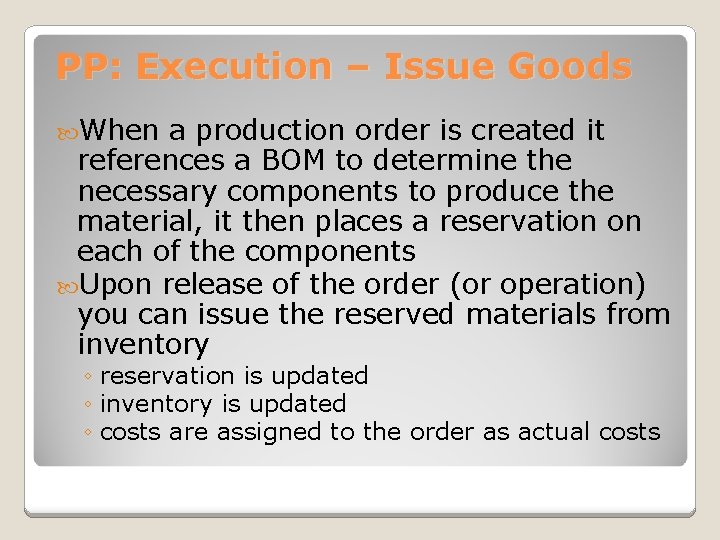 PP: Execution – Issue Goods

When a production order is created it references a BOM to determine the necessary components to produce the material, it then places a reservation on each of the components

Upon release of the order (or operation) you can issue the reserved materials from inventory

◦ reservation is updated
◦ inventory is updated
◦ costs are assigned to the order as actual costs